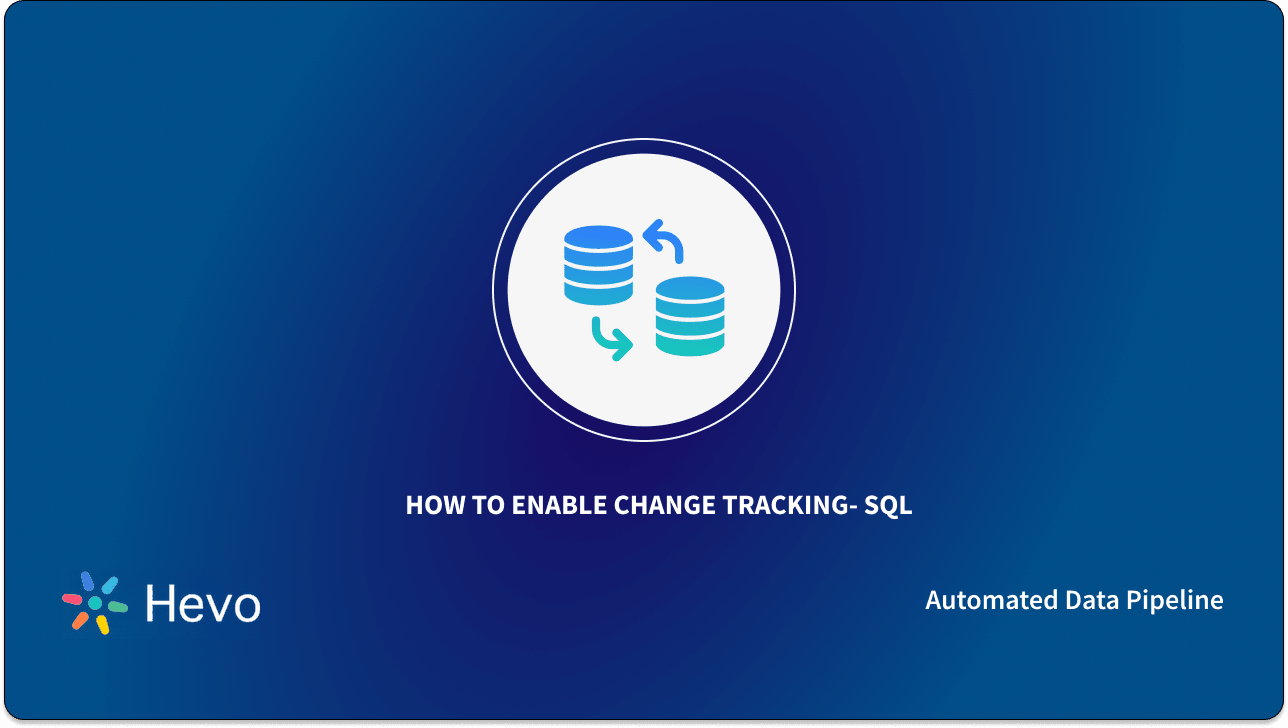 HOW TO ENABLE CHANGE TRACKING- SQL

Hevo

Automated Data Pipeline